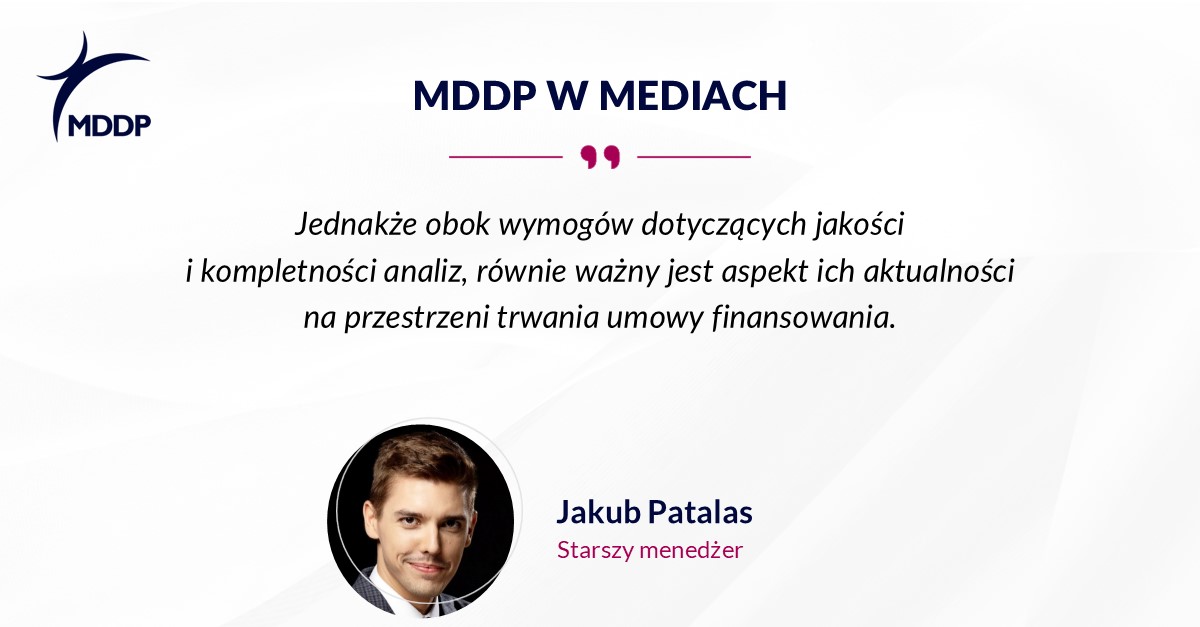 MDDP

MDDP W MEDIACH

Jednakże obok wymogów dotyczących jakości i kompletności analiz, równie ważny jest aspekt ich aktualności na przestrzeni trwania umowy finansowania.

Jakub Patalas
Starszy menedżer